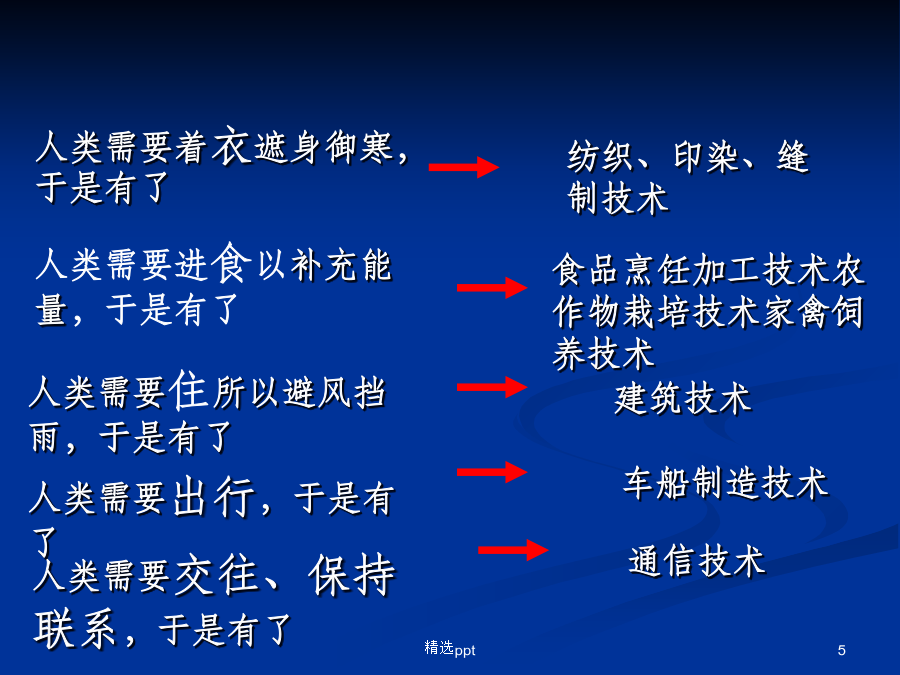 人类需要着衣遮身御寒，于是有了

纺织、印染、缝制技术

人类需要进食以补充能量，于是有了

食品烹饪加工技术农作物栽培技术家禽饲养技术

人类需要住所以避风挡雨，于是有了

建筑技术

人类需要出行，于是有了

车船制造技术

人类需要交往、保持联系，于是有了

通信技术

精选ppt

5